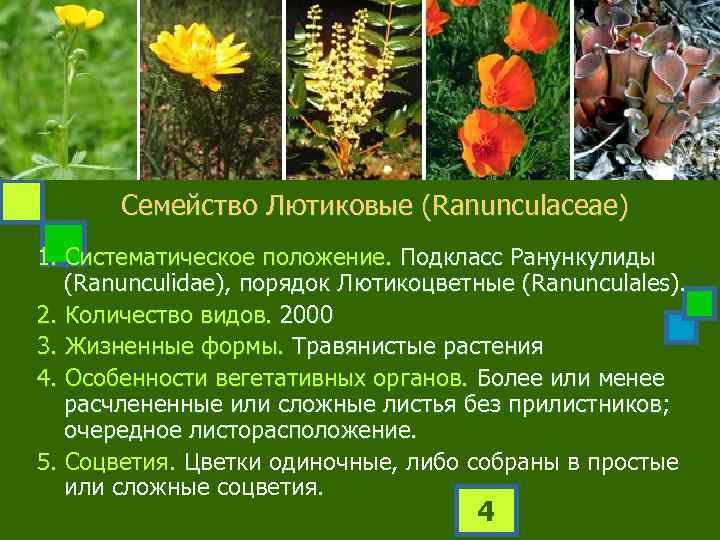 Семейство Лютиковые (Ranunculaceae)

1. Систематическое положение. Подкласс Ранункулиды (Ranunculidae), порядок Лютикоцветные (Ranunculales).
2. Количество видов. 2000
3. Жизненные формы. Травянистые растения
4. Особенности вегетативных органов. Более или менее расчлененные или сложные листья без прилистников; очередное листорасположение.
5. Соцветия. Цветки одиночные, либо собраны в простые или сложные соцветия.

4